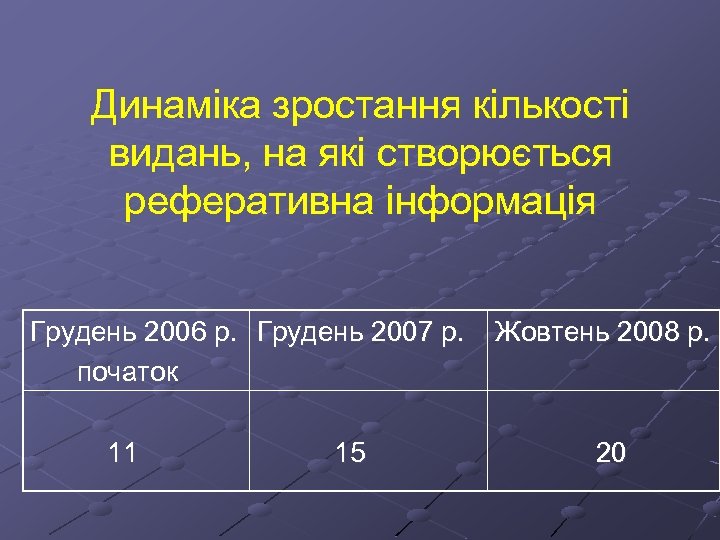 Динаміка зростання кількості видань, на які створюється реферативна інформація

| Грудень 2006 р. початок | Грудень 2007 р. | Жовтень 2008 р. |
|---|---|---|
| 11 | 15 | 20 |